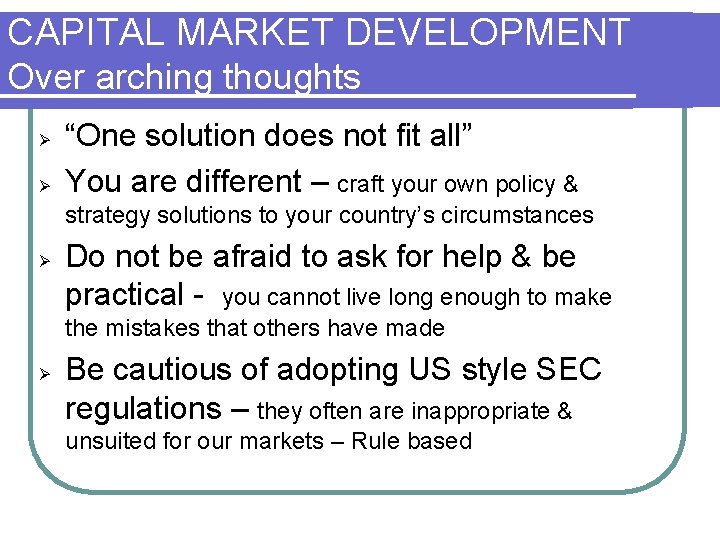 CAPITAL MARKET DEVELOPMENT
Over arching thoughts

➢ “One solution does not fit all”

➢ You are different – craft your own policy & strategy solutions to your country’s circumstances

➢ Do not be afraid to ask for help & be practical - you cannot live long enough to make the mistakes that others have made

➢ Be cautious of adopting US style SEC regulations – they often are inappropriate & unsuited for our markets – Rule based